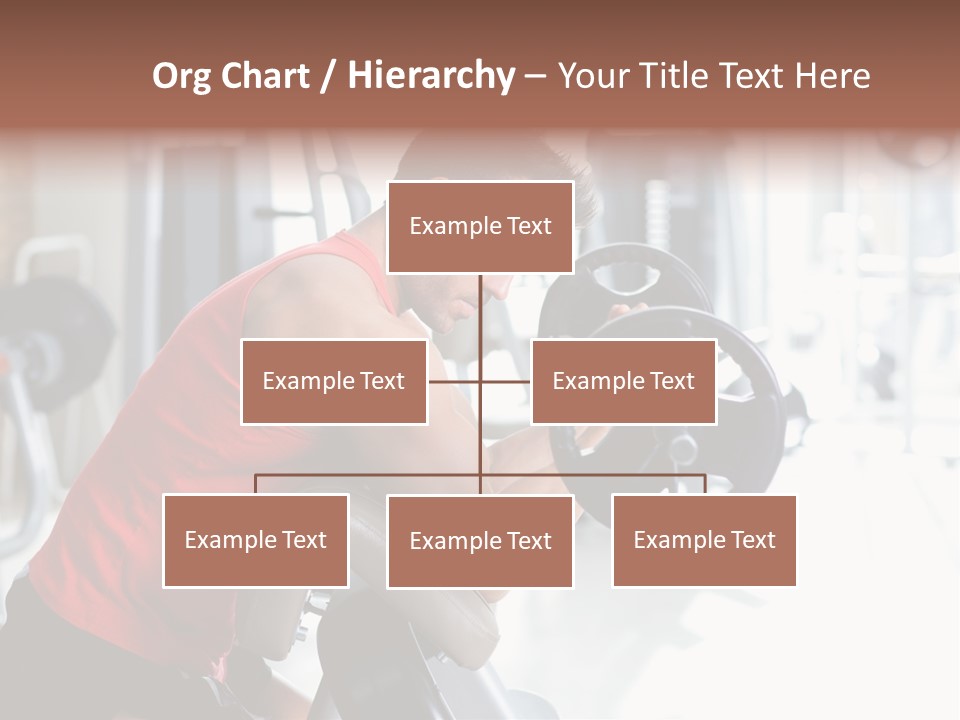 Org Chart / Hierarchy – Your Title Text Here

Example Text

Example Text

Example Text

Example Text

Example Text

Example Text